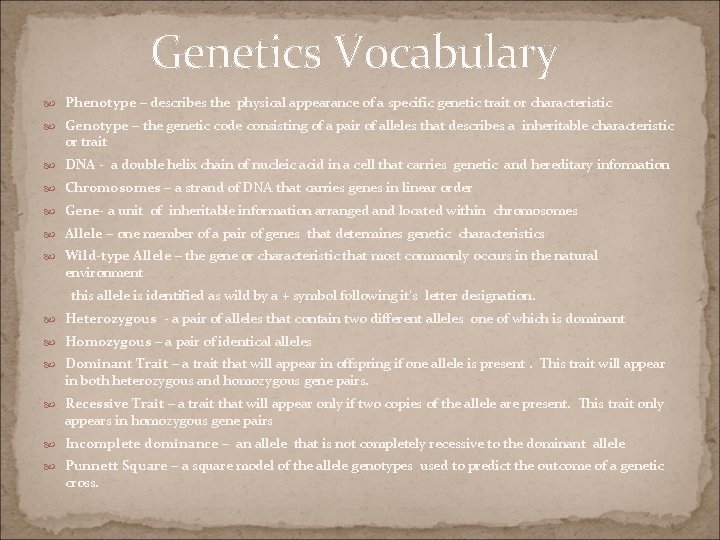 Genetics Vocabulary

Phenotype – describes the physical appearance of a specific genetic trait or characteristic

Genotype – the genetic code consisting of a pair of alleles that describes a inheritable characteristic or trait

DNA - a double helix chain of nucleic acid in a cell that carries genetic and hereditary information

Chromosomes – a strand of DNA that carries genes in linear order

Gene- a unit of inheritable information arranged and located within chromosomes

Allele – one member of a pair of genes that determines genetic characteristics

Wild-type Allele – the gene or characteristic that most commonly occurs in the natural environment

this allele is identified as wild by a + symbol following it's letter designation.

Heterozygous - a pair of alleles that contain two different alleles one of which is dominant

Homozygous – a pair of identical alleles

Dominant Trait – a trait that will appear in offspring if one allele is present . This trait will appear in both heterozygous and homozygous gene pairs.

Recessive Trait – a trait that will appear only if two copies of the allele are present. This trait only appears in homozygous gene pairs

Incomplete dominance – an allele that is not completely recessive to the dominant allele

Punnett Square – a square model of the allele genotypes used to predict the outcome of a genetic cross.